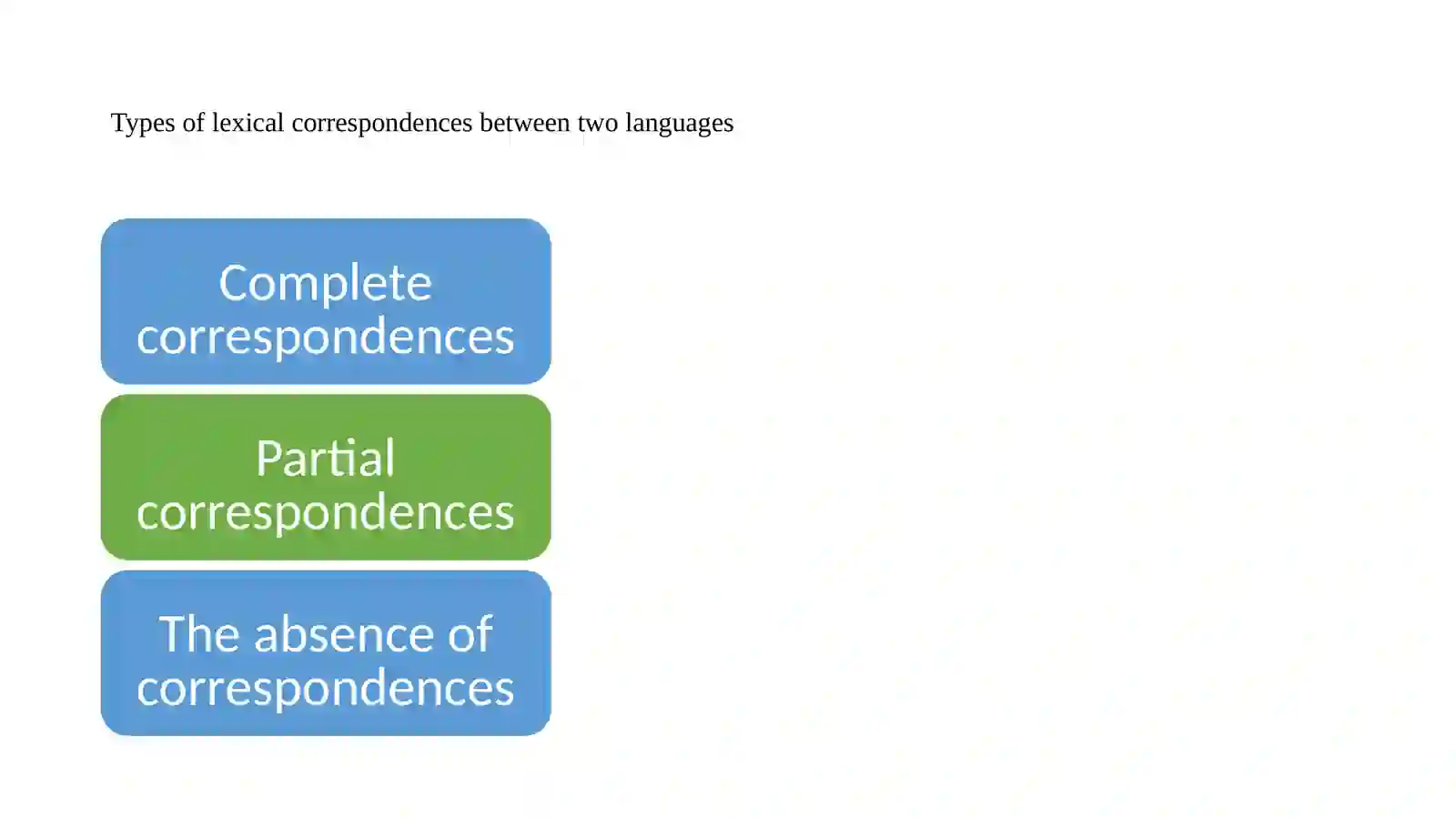 Types of lexical correspondences between two languages

Complete correspondences

Partial correspondences

The absence of correspondences